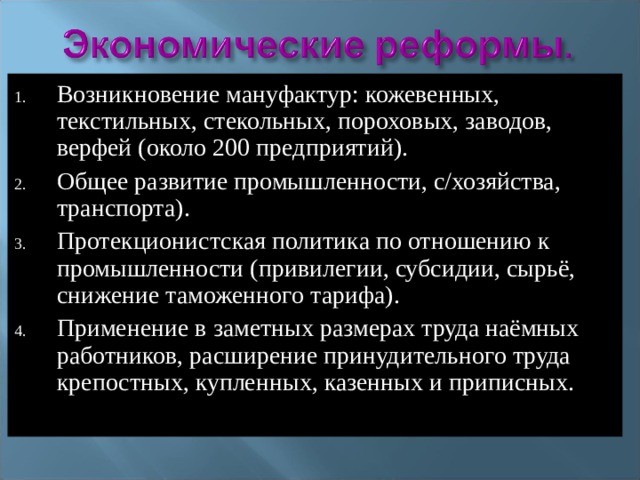 Экономические реформы.

1. Возникновение мануфактур: кожевенных, текстильных, стекольных, пороховых, заводов, верфей (около 200 предприятий).

2. Общее развитие промышленности, с/хозяйства, транспорта).

3. Протекционистская политика по отношению к промышленности (привилегии, субсидии, сырьё, снижение таможенного тарифа).

4. Применение в заметных размерах труда наёмных работников, расширение принудительного труда крепостных, купленных, казенных и приписных.